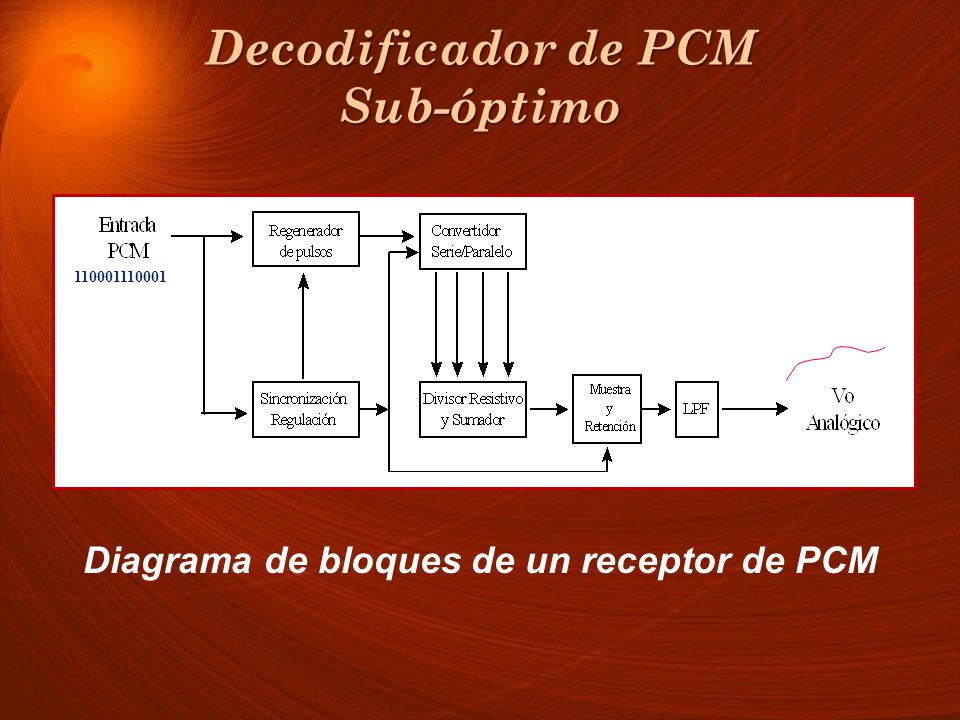 Decodificador de PCM
Sub-óptimo

Entrada
PCM
110001110001

Regenerador
de pulsos

Convertidor
Serie/Paralelo

Sincronización
Regulación

Divisor Resistivo
y Sumador

Muestra
y
Retención

LPF

Vo
Analógico

Diagrama de bloques de un receptor de PCM